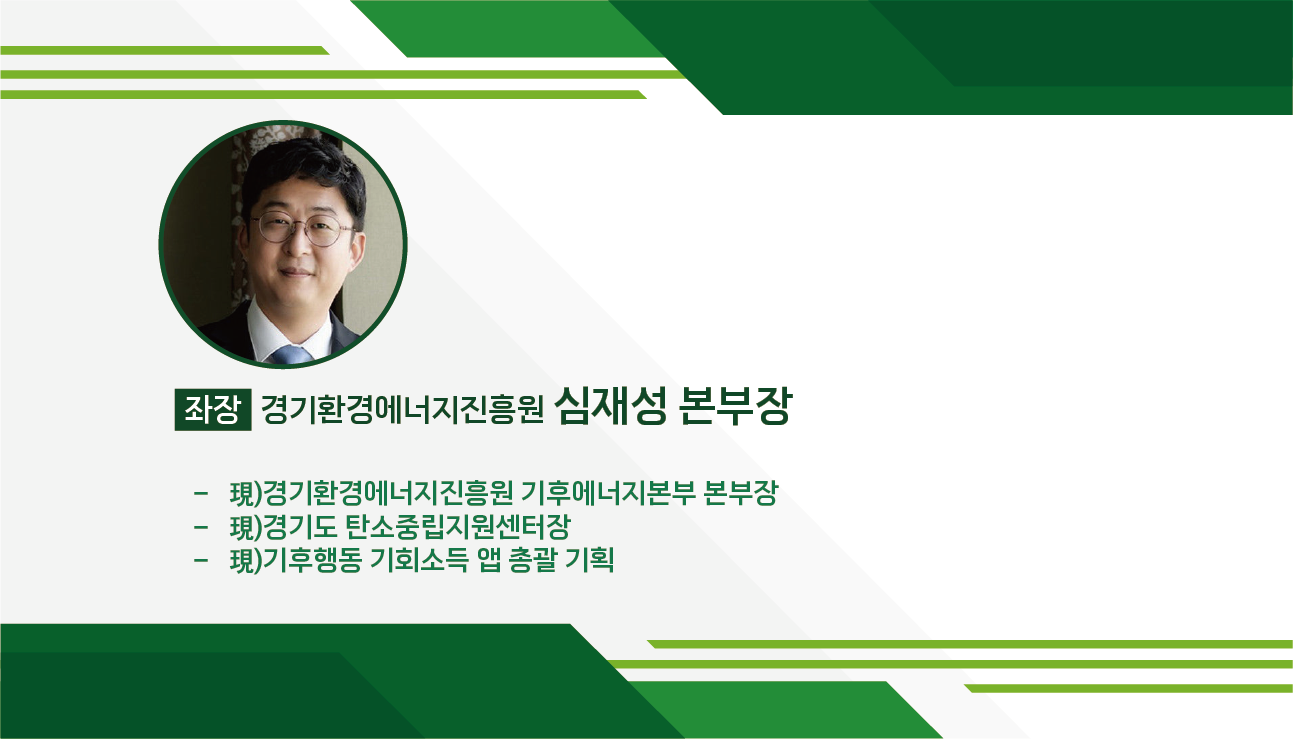 좌장 경기환경에너지진흥원 심재성 본부장

- 現)경기환경에너지진흥원 기후에너지본부 본부장
- 現)경기도 탄소중립지원센터장
- 現)기후행동 기회소득 앱 총괄 기획